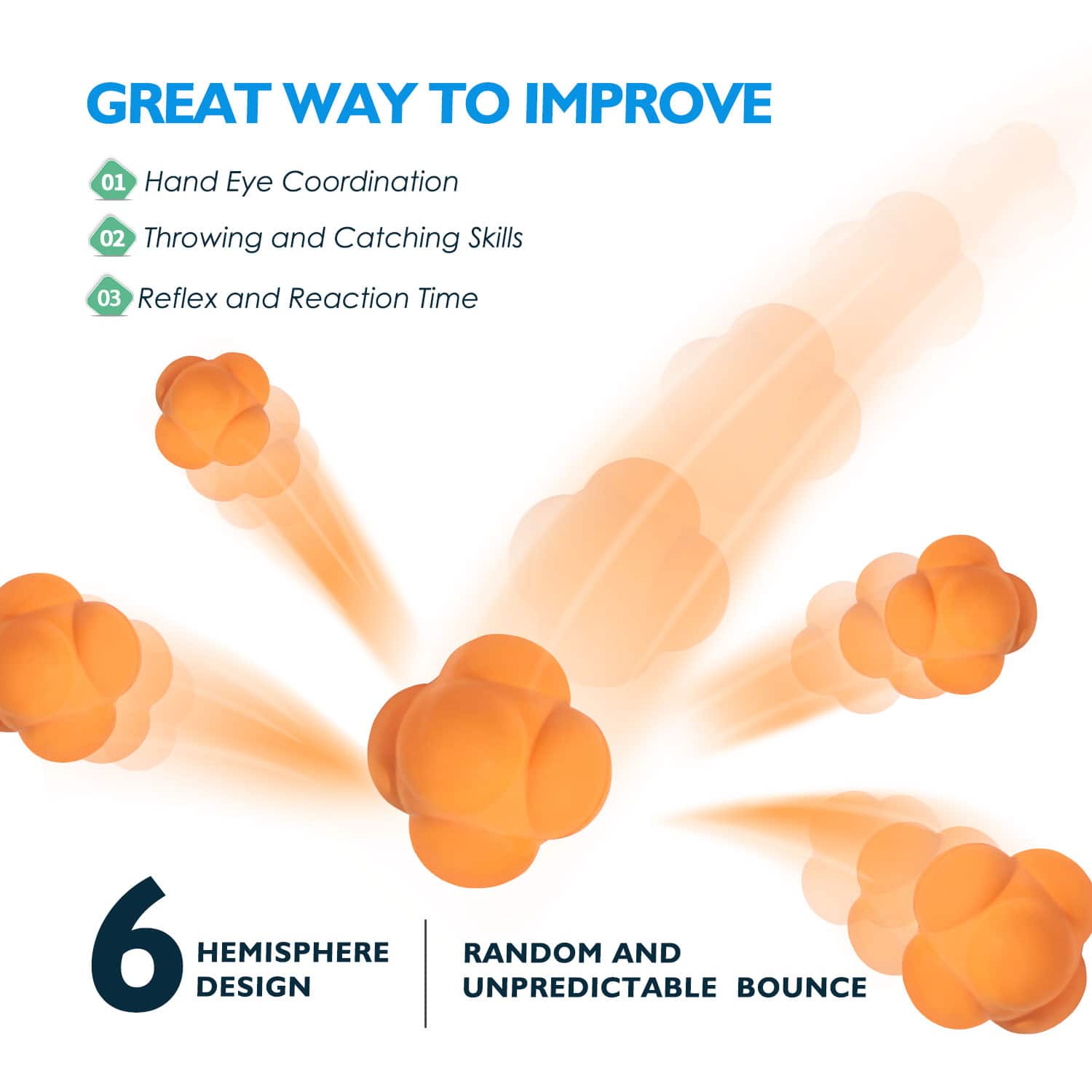 GREAT WAY TO IMPROVE

01 Hand Eye Coordination

02 Throwing and Catching Skills

03 Reflex and Reaction Time

6 HEMISPHERE DESIGN

RANDOM AND UNPREDICTABLE BOUNCE